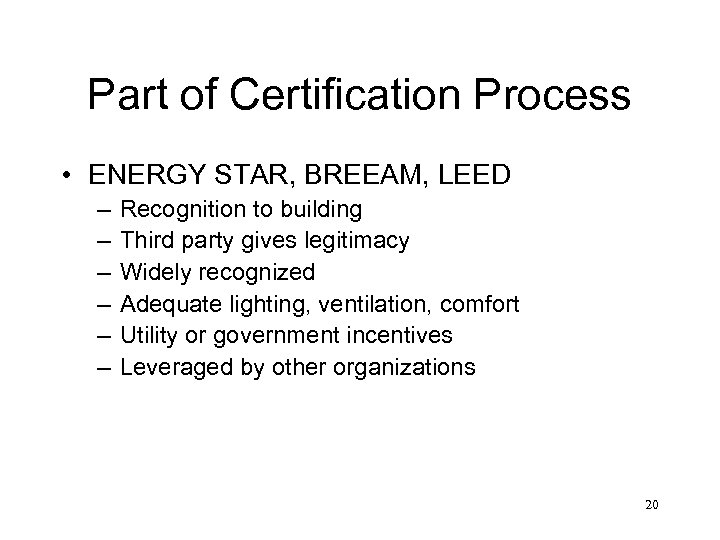 Part of Certification Process

• ENERGY STAR, BREEAM, LEED
– Recognition to building
– Third party gives legitimacy
– Widely recognized
– Adequate lighting, ventilation, comfort
– Utility or government incentives
– Leveraged by other organizations

20